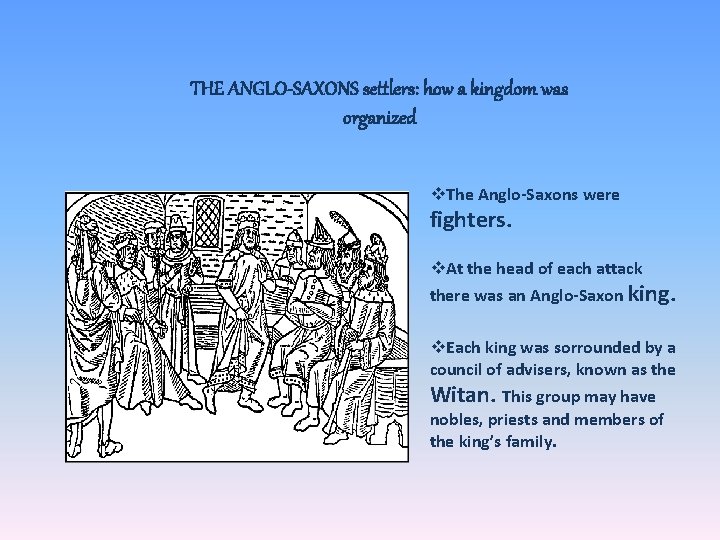 THE ANGLO-SAXONS settlers: how a kingdom was organized

❖The Anglo-Saxons were fighters.

❖At the head of each attack there was an Anglo-Saxon king.

❖Each king was sorrounded by a council of advisers, known as the Witan. This group may have nobles, priests and members of the king's family.